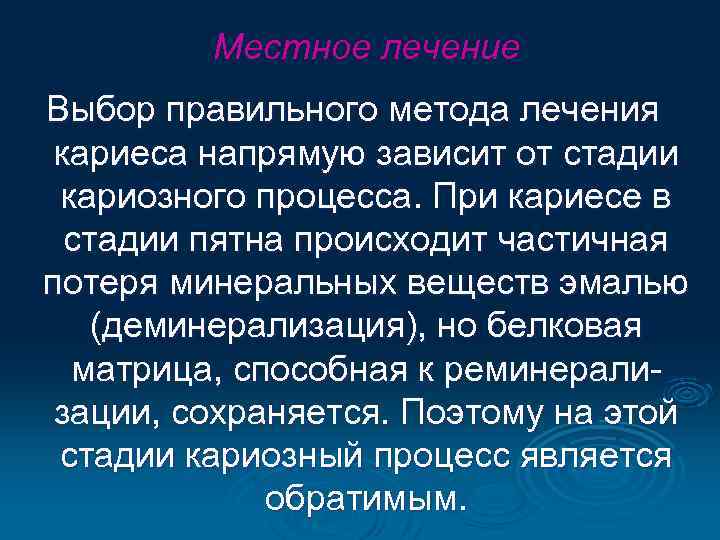 Местное лечение

Выбор правильного метода лечения кариеса напрямую зависит от стадии кариозного процесса. При кариесе в стадии пятна происходит частичная потеря минеральных веществ эмалью (деминерализация), но белковая матрица, способная к реминерализации, сохраняется. Поэтому на этой стадии кариозный процесс является обратимым.